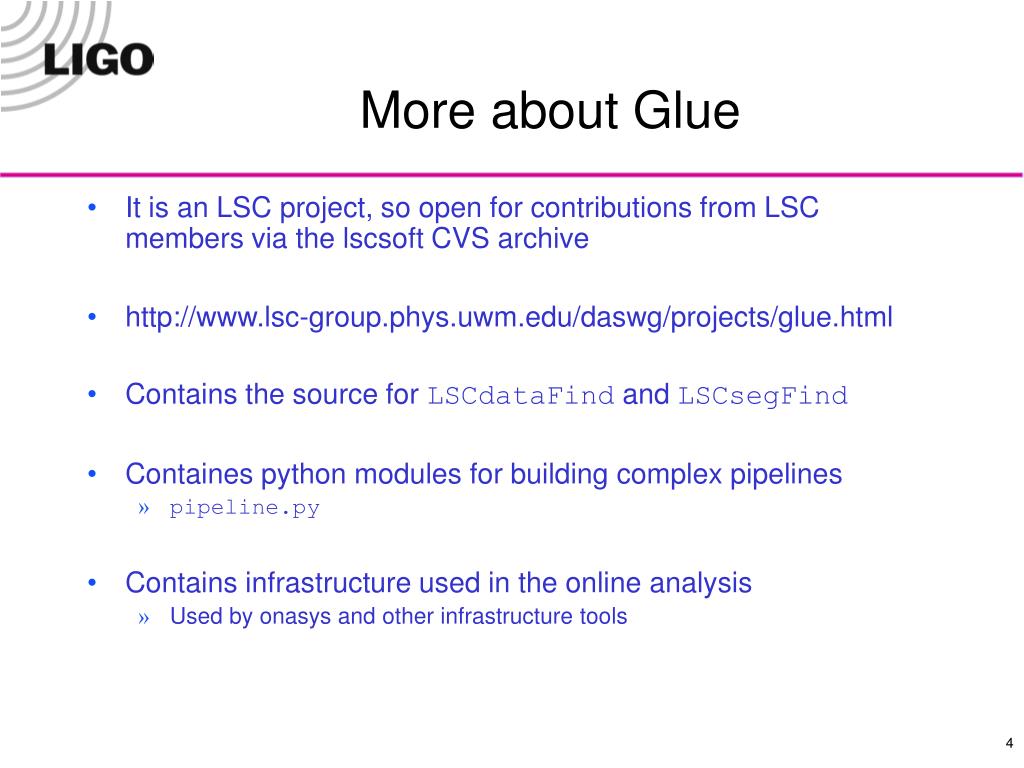 LIGO

More about Glue

• It is an LSC project, so open for contributions from LSC members via the lscsoft CVS archive

• http://www.lsc-group.phys.uwm.edu/daswg/projects/glue.html

• Contains the source for LSCdataFind and LSCsegFind

• Containes python modules for building complex pipelines
» pipeline.py

• Contains infrastructure used in the online analysis
» Used by onasys and other infrastructure tools

4